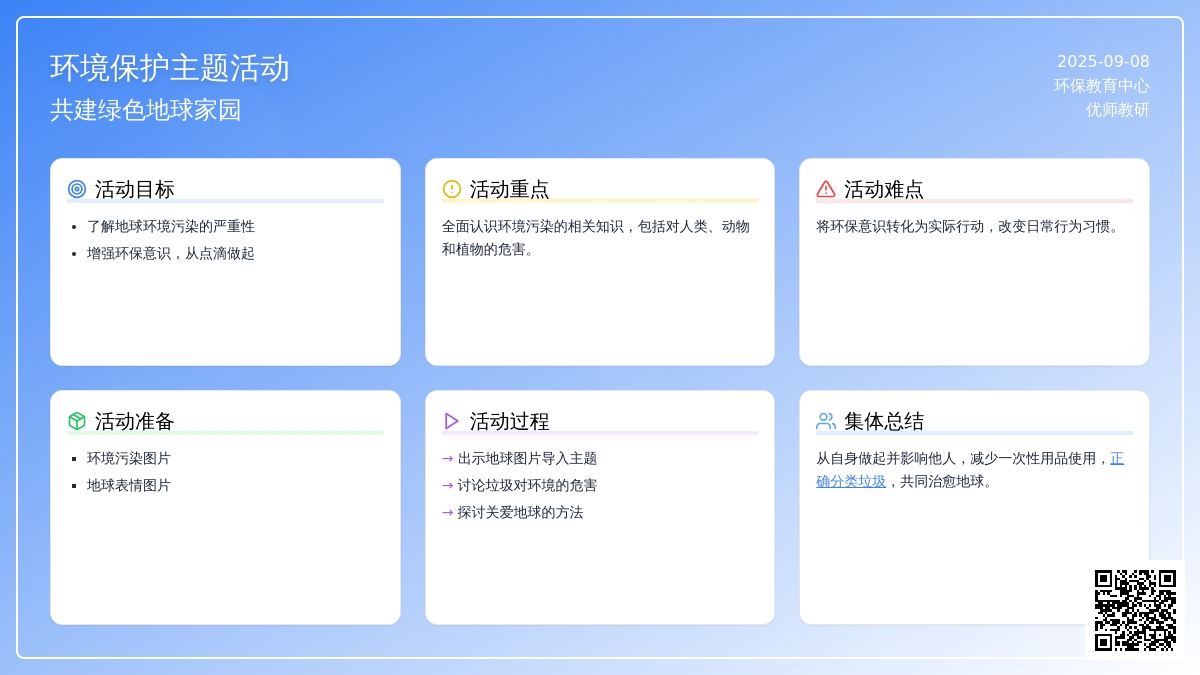 环境保护主题活动
共建绿色地球家园

2025-09-08
环保教育中心
优师教研

活动目标
- 了解地球环境污染的严重性
- 增强环保意识，从点滴做起

活动重点
全面认识环境污染的相关知识，包括对人类、动物和植物的危害。

活动难点
将环保意识转化为实际行动，改变日常行为习惯。

活动准备
- 环境污染图片
- 地球表情图片

活动过程
→ 出示地球图片导入主题
→ 讨论垃圾对环境的危害
→ 探讨关爱地球的方法

集体总结
从自身做起并影响他人，减少一次性用品使用，正确分类垃圾，共同治愈地球。